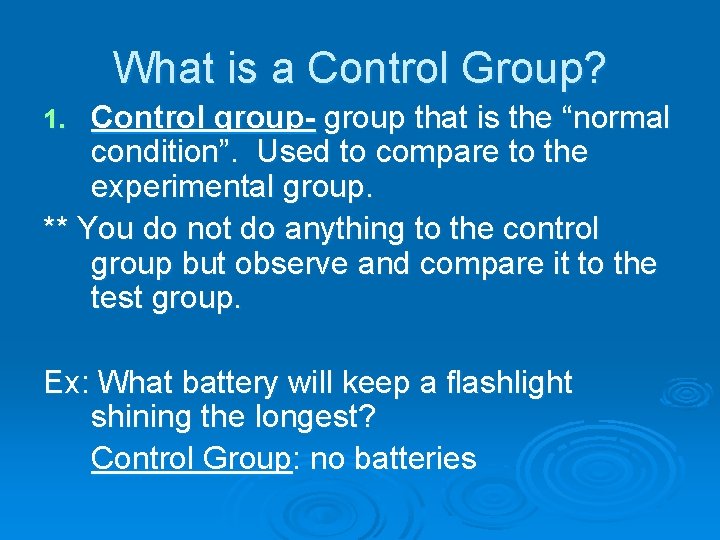 What is a Control Group?

1. Control group- group that is the “normal condition”. Used to compare to the experimental group.

** You do not do anything to the control group but observe and compare it to the test group.

Ex: What battery will keep a flashlight shining the longest?

Control Group: no batteries